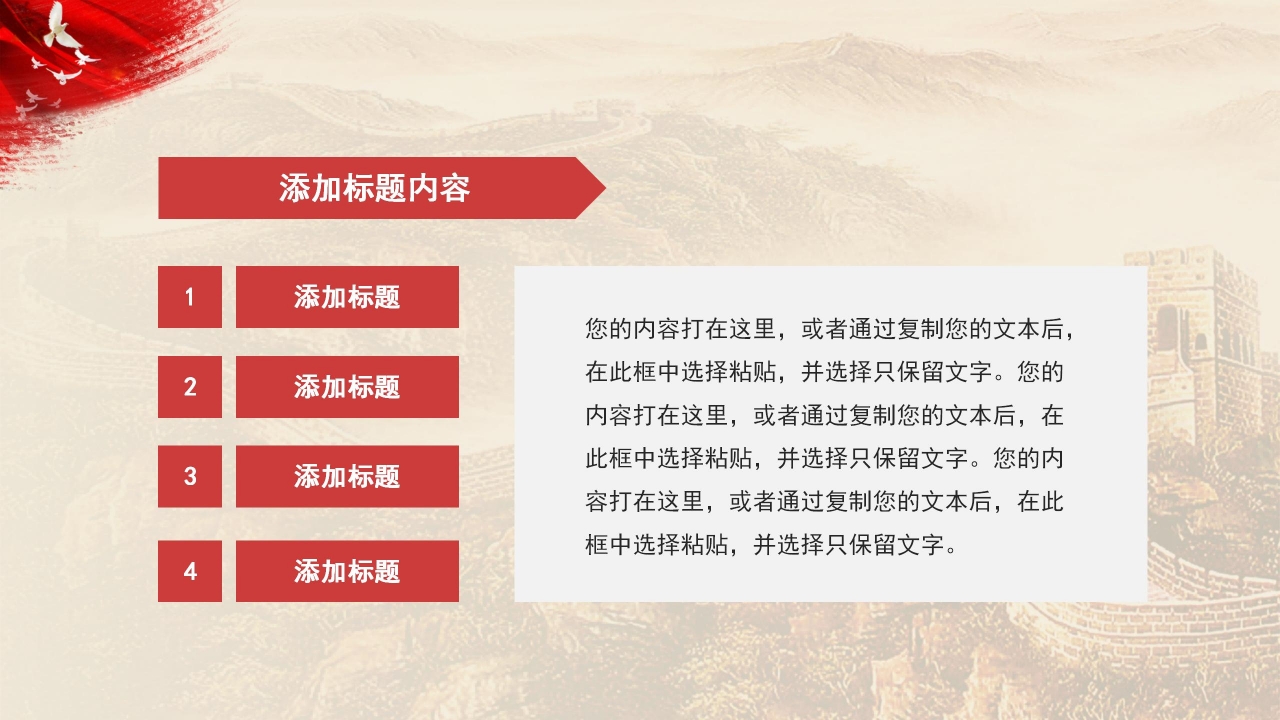 添加标题内容

1 添加标题

2 添加标题

3 添加标题

4 添加标题

您的内容打在这里，或者通过复制您的文本后，在此框中选择粘贴，并选择只保留文字。您的内容打在这里，或者通过复制您的文本后，在此框中选择粘贴，并选择只保留文字。您的内容打在这里，或者通过复制您的文本后，在此框中选择粘贴，并选择只保留文字。